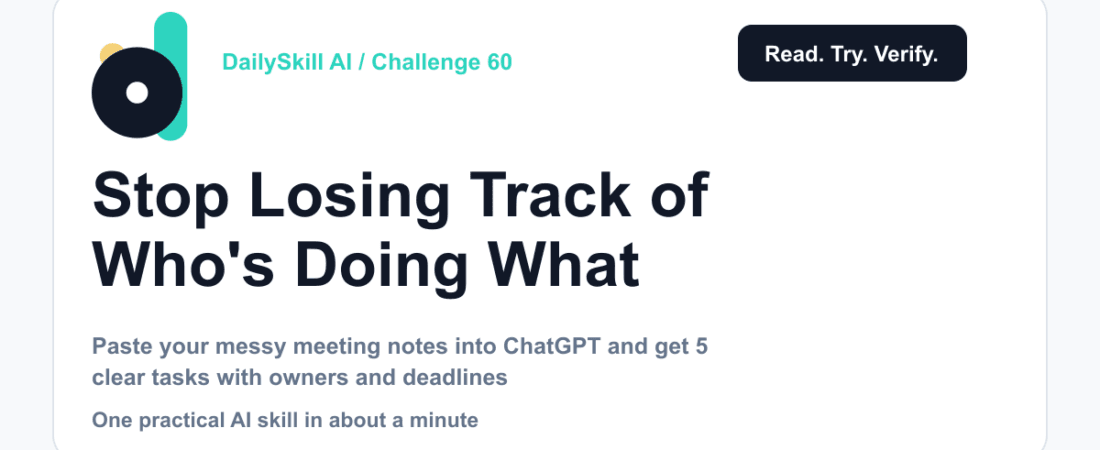 DailySkill AI / Challenge 60

Read. Try. Verify.

Stop Losing Track of Who's Doing What

Paste your messy meeting notes into ChatGPT and get 5 clear tasks with owners and deadlines

One practical AI skill in about a minute